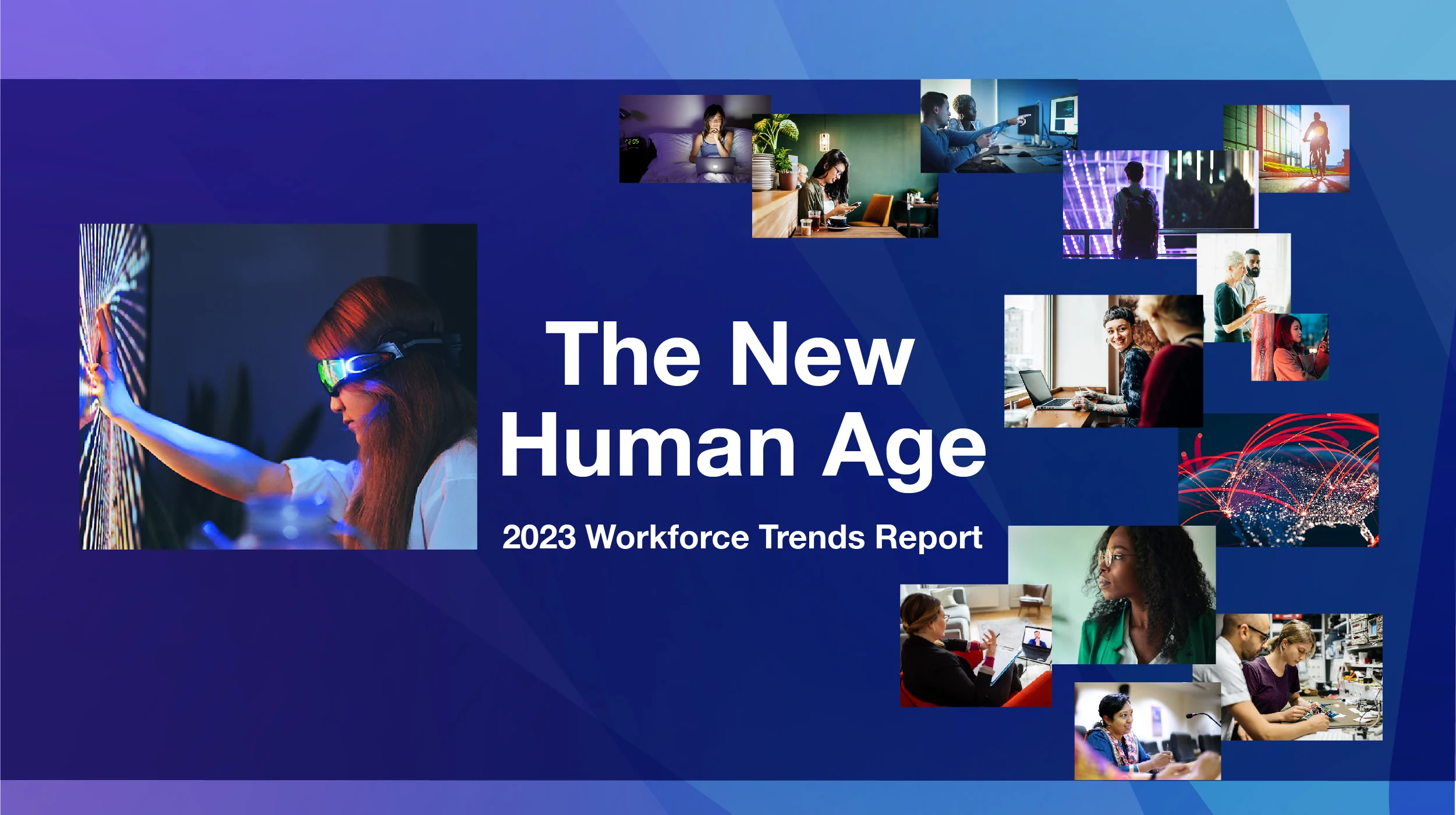 The New Human Age

2023 Workforce Trends Report